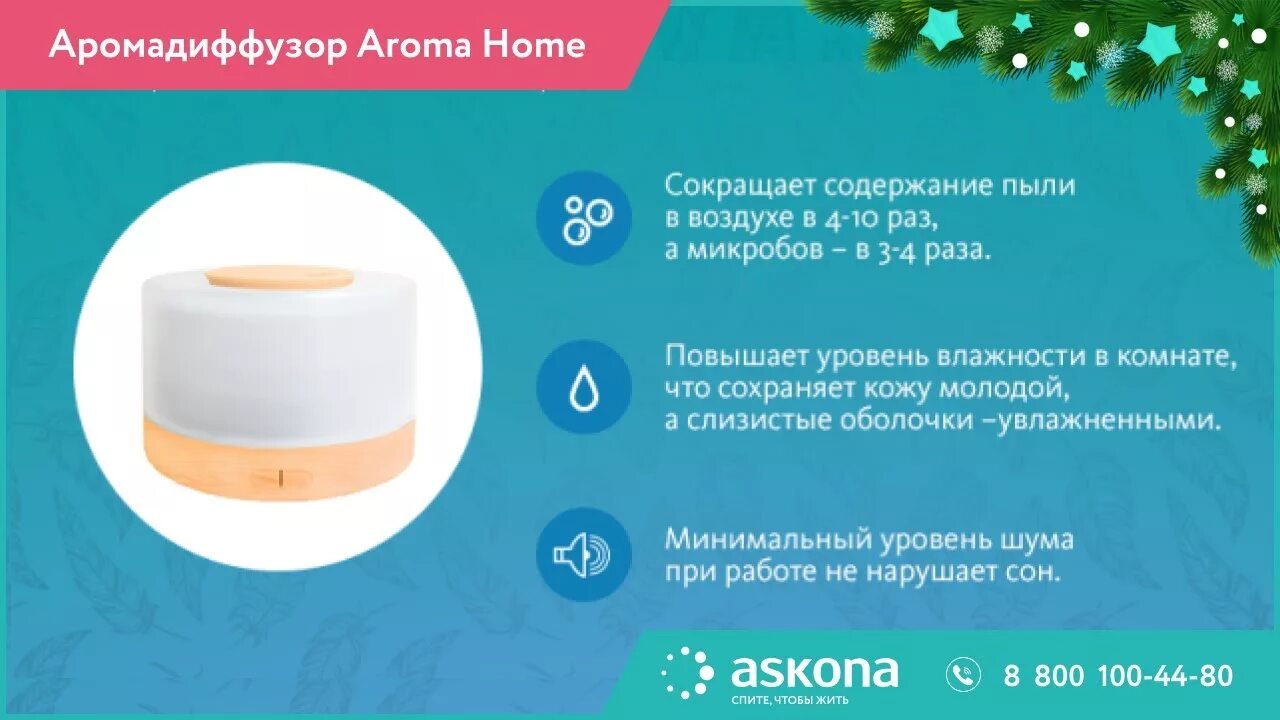 Аромадиффузор Aroma Home

Сокращает содержание пыли в воздухе в 4-10 раз, а микробов – в 3-4 раза.

Повышает уровень влажности в комнате, что сохраняет кожу молодой, а слизистые оболочки –увлажненными.

Минимальный уровень шума при работе не нарушает сон.

askona
СПИТЕ, ЧТОБЫ ЖИТЬ

8 800 100-44-80